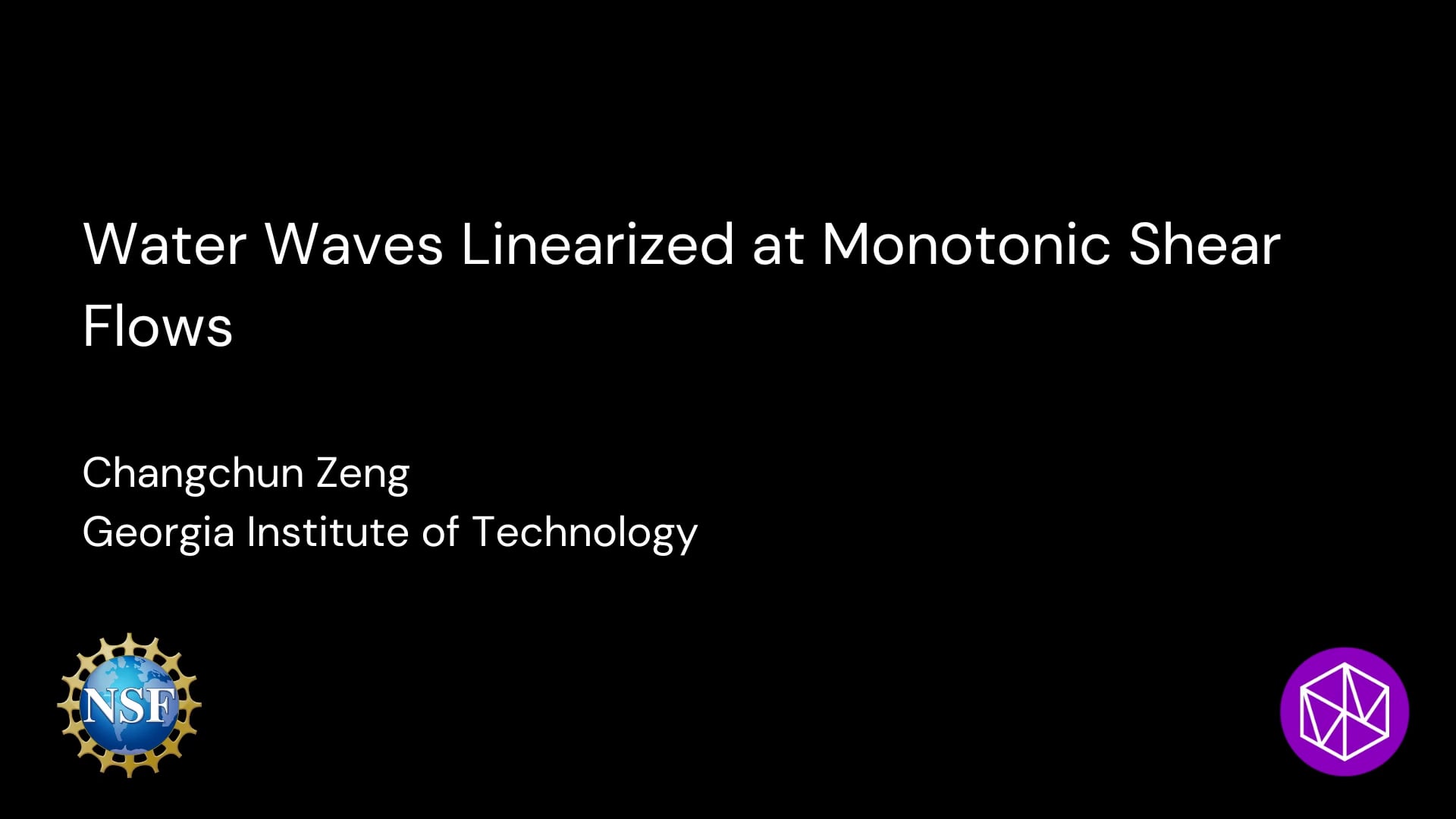 Water Waves Linearized at Monotonic Shear Flows

Changchun Zeng
Georgia Institute of Technology

NSF